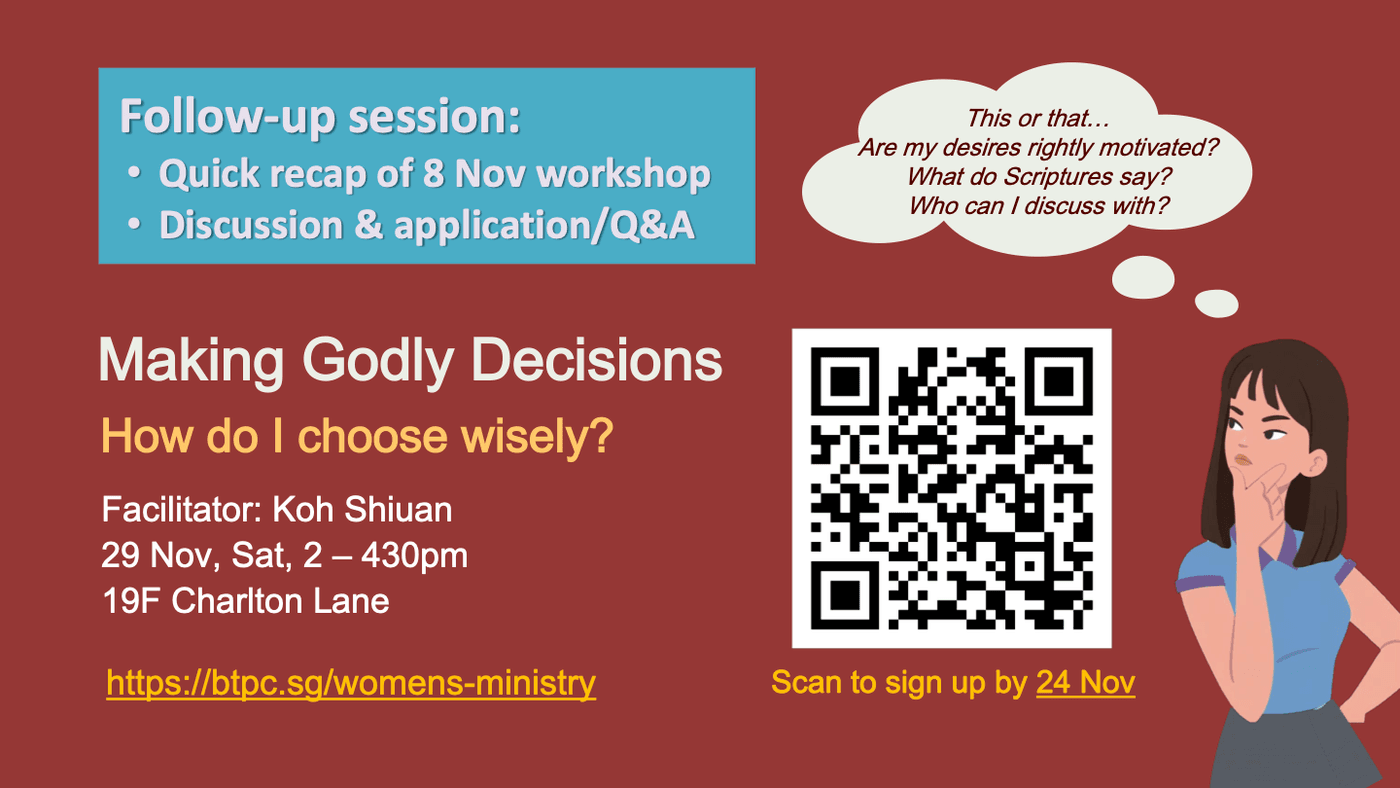 Follow-up session:
• Quick recap of 8 Nov workshop
• Discussion & application/Q&A

This or that…
Are my desires rightly motivated?
What do Scriptures say?
Who can I discuss with?

Making Godly Decisions

How do I choose wisely?

Facilitator: Koh Shiuan
29 Nov, Sat, 2 – 430pm
19F Charlton Lane

https://btpc.sg/womens-ministry

Scan to sign up by 24 Nov